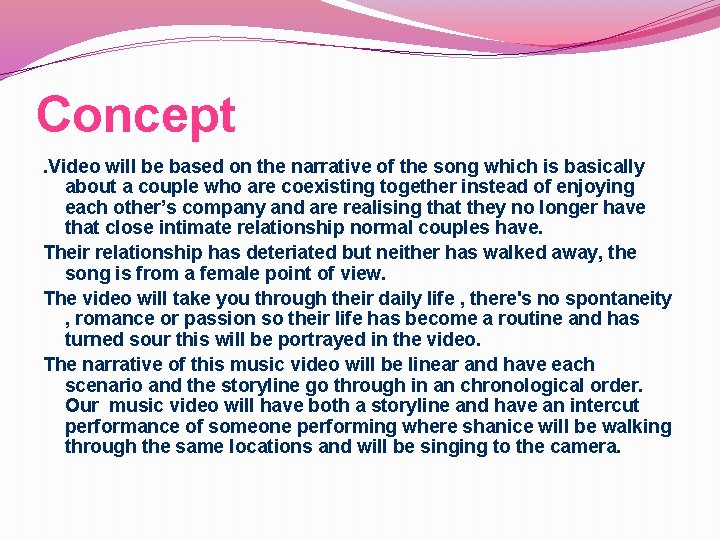 Concept

.Video will be based on the narrative of the song which is basically about a couple who are coexisting together instead of enjoying each other's company and are realising that they no longer have that close intimate relationship normal couples have.

Their relationship has deteriated but neither has walked away, the song is from a female point of view.

The video will take you through their daily life , there's no spontaneity , romance or passion so their life has become a routine and has turned sour this will be portrayed in the video.

The narrative of this music video will be linear and have each scenario and the storyline go through in an chronological order. Our music video will have both a storyline and have an intercut performance of someone performing where shanice will be walking through the same locations and will be singing to the camera.